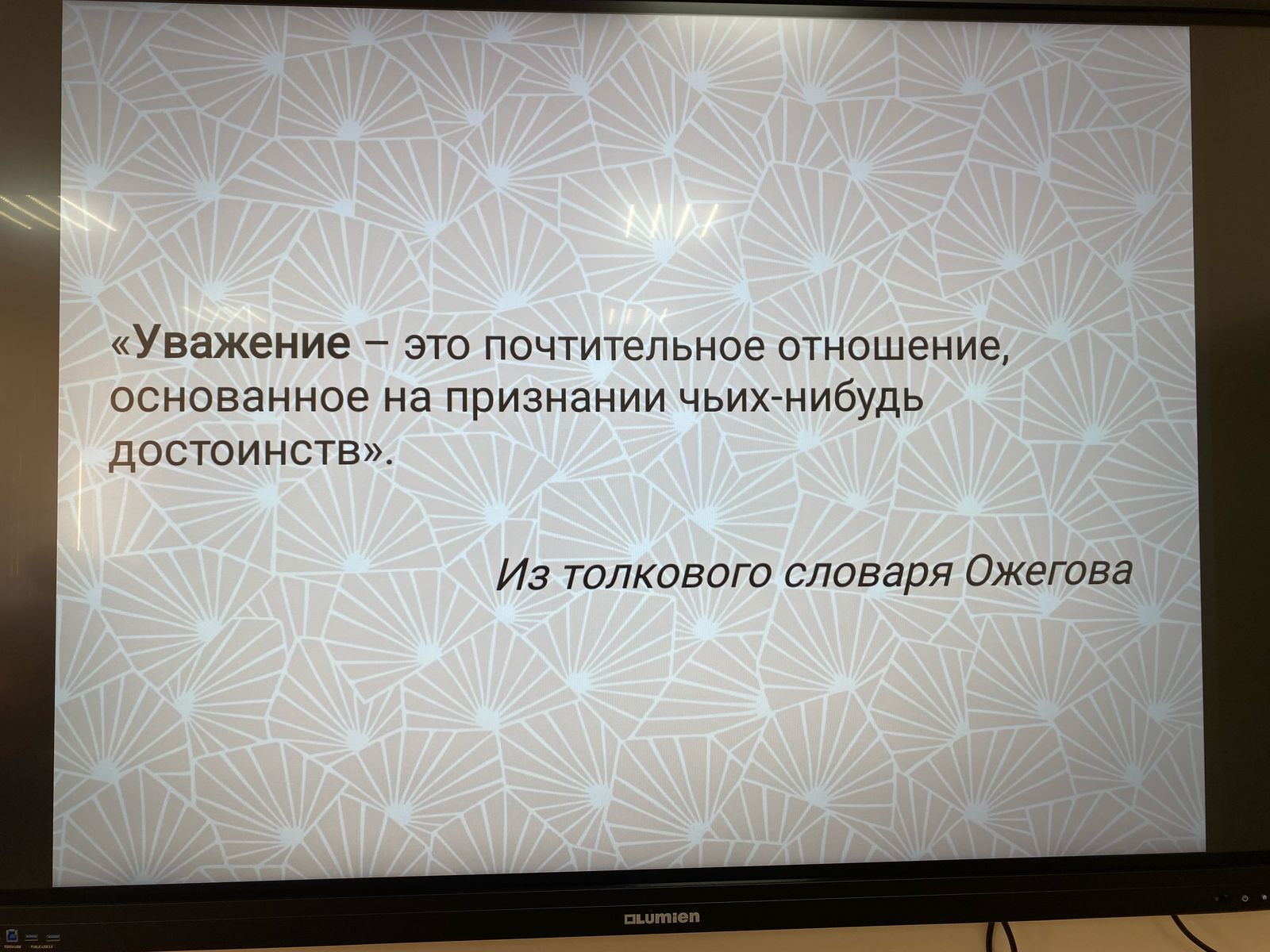 «Уважение – это почтительное отношение, основанное на признании чьих-нибудь достоинств».

Из толкового словаря Ожегова

Lumien